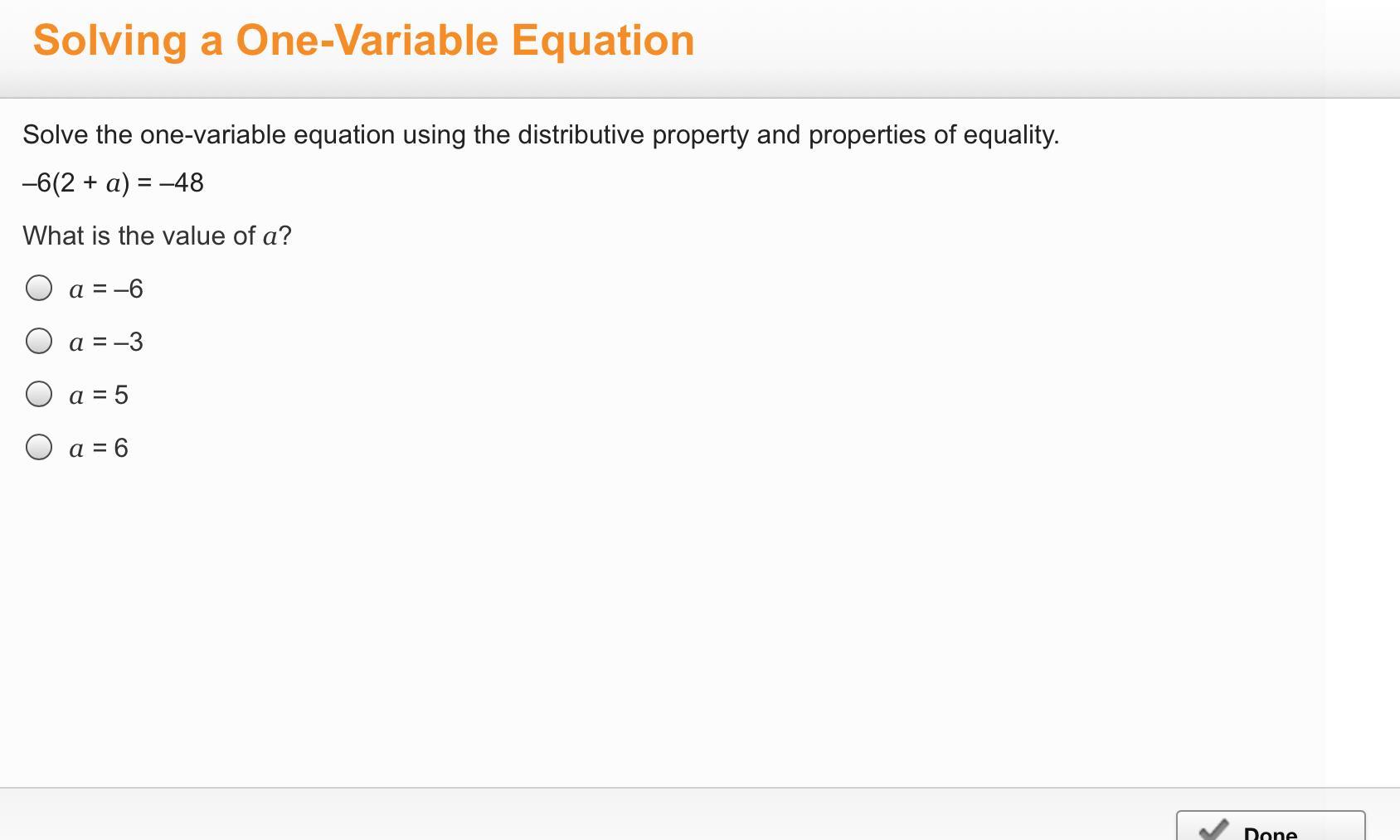 Solving a One-Variable Equation

Solve the one-variable equation using the distributive property and properties of equality.

$-6(2 + a) = -48$

What is the value of $a$?

$a = -6$

$a = -3$

$a = 5$

$a = 6$

Done